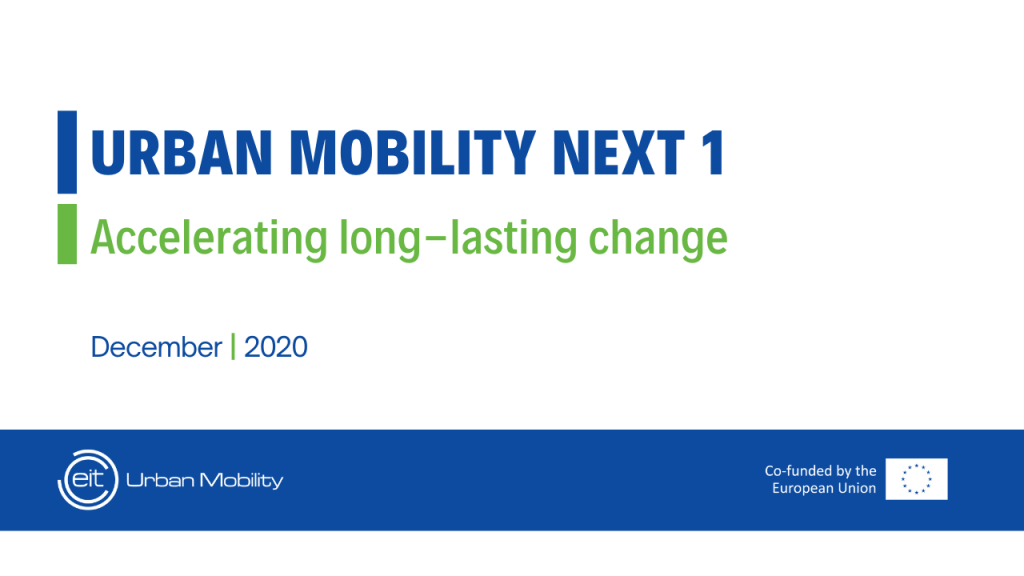 URBAN MOBILITY NEXT 1

Accelerating long–lasting change

December | 2020

eit Urban Mobility

Co-funded by the European Union